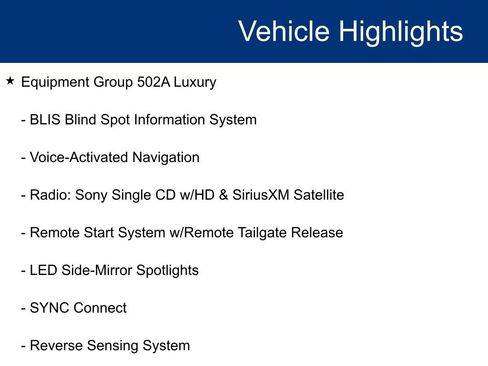 Vehicle Highlights

★ Equipment Group 502A Luxury

- BLIS Blind Spot Information System

- Voice-Activated Navigation

- Radio: Sony Single CD w/HD & SiriusXM Satellite

- Remote Start System w/Remote Tailgate Release

- LED Side-Mirror Spotlights

- SYNC Connect

- Reverse Sensing System